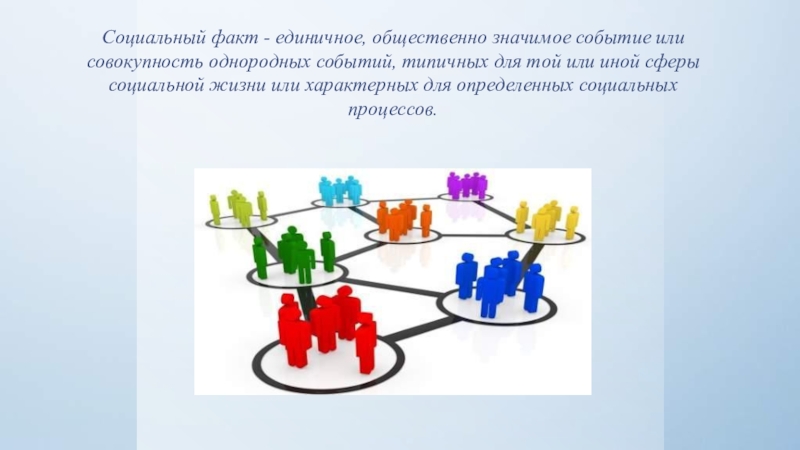 Социальный факт - единичное, общественно значимое событие или совокупность однородных событий, типичных для той или иной сферы социальной жизни или характерных для определенных социальных процессов.